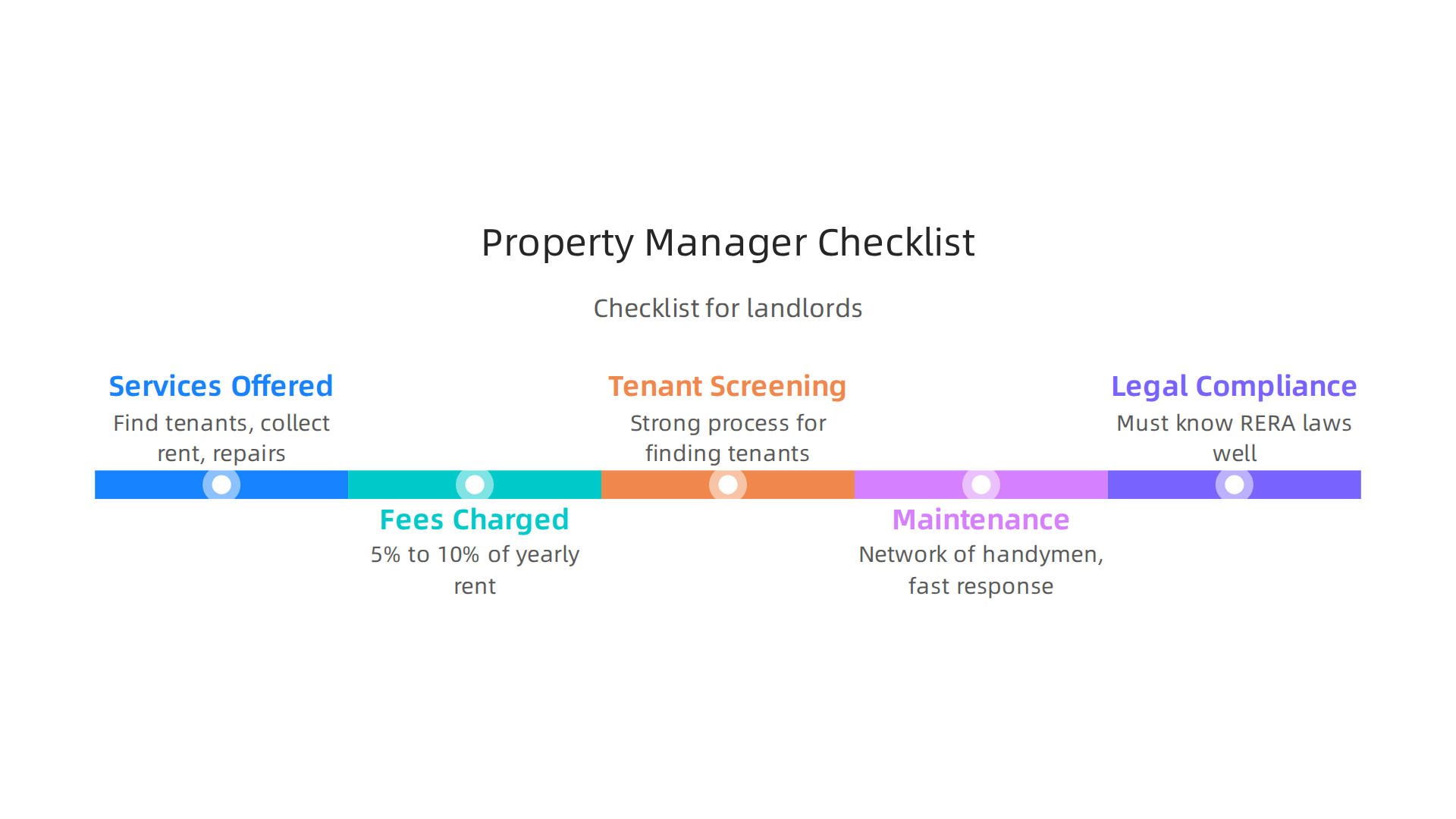 Property Manager Checklist

Checklist for landlords

Services Offered
Find tenants, collect rent, repairs

Fees Charged
5% to 10% of yearly rent

Tenant Screening
Strong process for finding tenants

Maintenance
Network of handymen, fast response

Legal Compliance
Must know RERA laws well